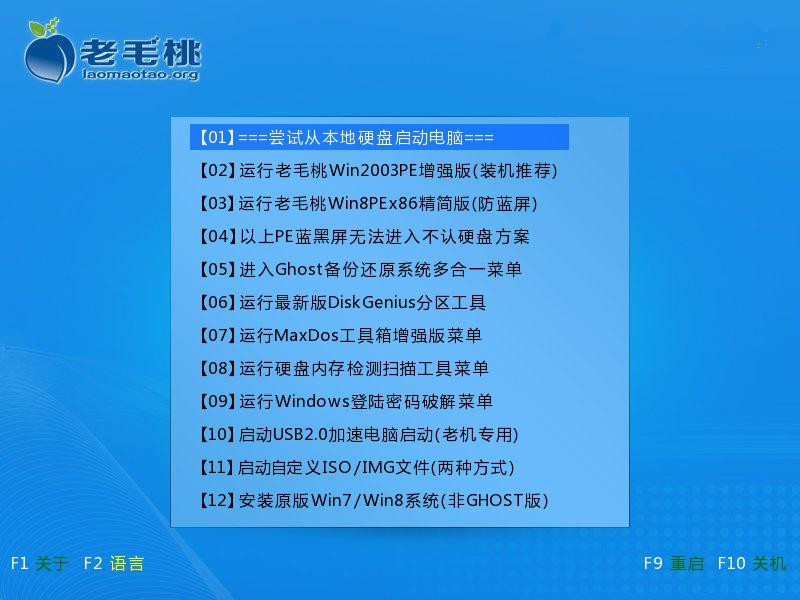 老毛桃
laomaotao.org

【01】===尝试从本地硬盘启动电脑===
【02】运行老毛桃Win2003PE增强版(装机推荐)
【03】运行老毛桃Win8PEx86精简版(防蓝屏)
【04】以上PE蓝黑屏无法进入不认硬盘方案
【05】进入Ghost备份还原系统多合一菜单
【06】运行最新版DiskGenius分区工具
【07】运行MaxDos工具箱增强版菜单
【08】运行硬盘内存检测扫描工具菜单
【09】运行Windows登陆密码破解菜单
【10】启动USB2.0加速电脑启动(老机专用)
【11】启动自定义ISO/IMG文件(两种方式)
【12】安装原版Win7/Win8系统(非GHOST版)

F1 关于 F2 语言

F9 重启 F10 关机